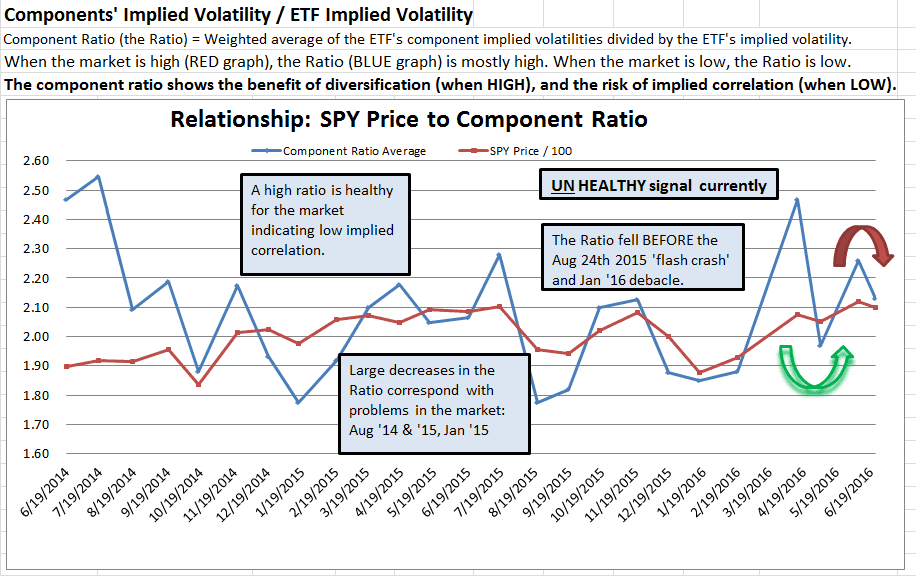 Components' Implied Volatility / ETF Implied Volatility

Component Ratio (the Ratio) = Weighted average of the ETF's component implied volatilities divided by the ETF's implied volatility.

When the market is high (RED graph), the Ratio (BLUE graph) is mostly high. When the market is low, the Ratio is low.

The component ratio shows the benefit of diversification (when HIGH), and the risk of implied correlation (when LOW).

Relationship: SPY Price to Component Ratio

Component Ratio Average

SPY Price / 100

2.60
2.50
2.40
2.30
2.20
2.10
2.00
1.90
1.80
1.70
1.60

A high ratio is healthy for the market indicating low implied correlation.

UN HEALTHY signal currently

The Ratio fell BEFORE the Aug 24th 2015 'flash crash' and Jan '16 debacle.

Large decreases in the Ratio correspond with problems in the market: Aug '14 & '15, Jan '15

6/19/2014
7/19/2014
8/19/2014
9/19/2014
10/19/2014
11/19/2014
12/19/2014
1/19/2015
2/19/2015
3/19/2015
4/19/2015
5/19/2015
6/19/2015
7/19/2015
8/19/2015
9/19/2015
10/19/2015
11/19/2015
12/19/2015
1/19/2016
2/19/2016
3/19/2016
4/19/2016
5/19/2016
6/19/2016